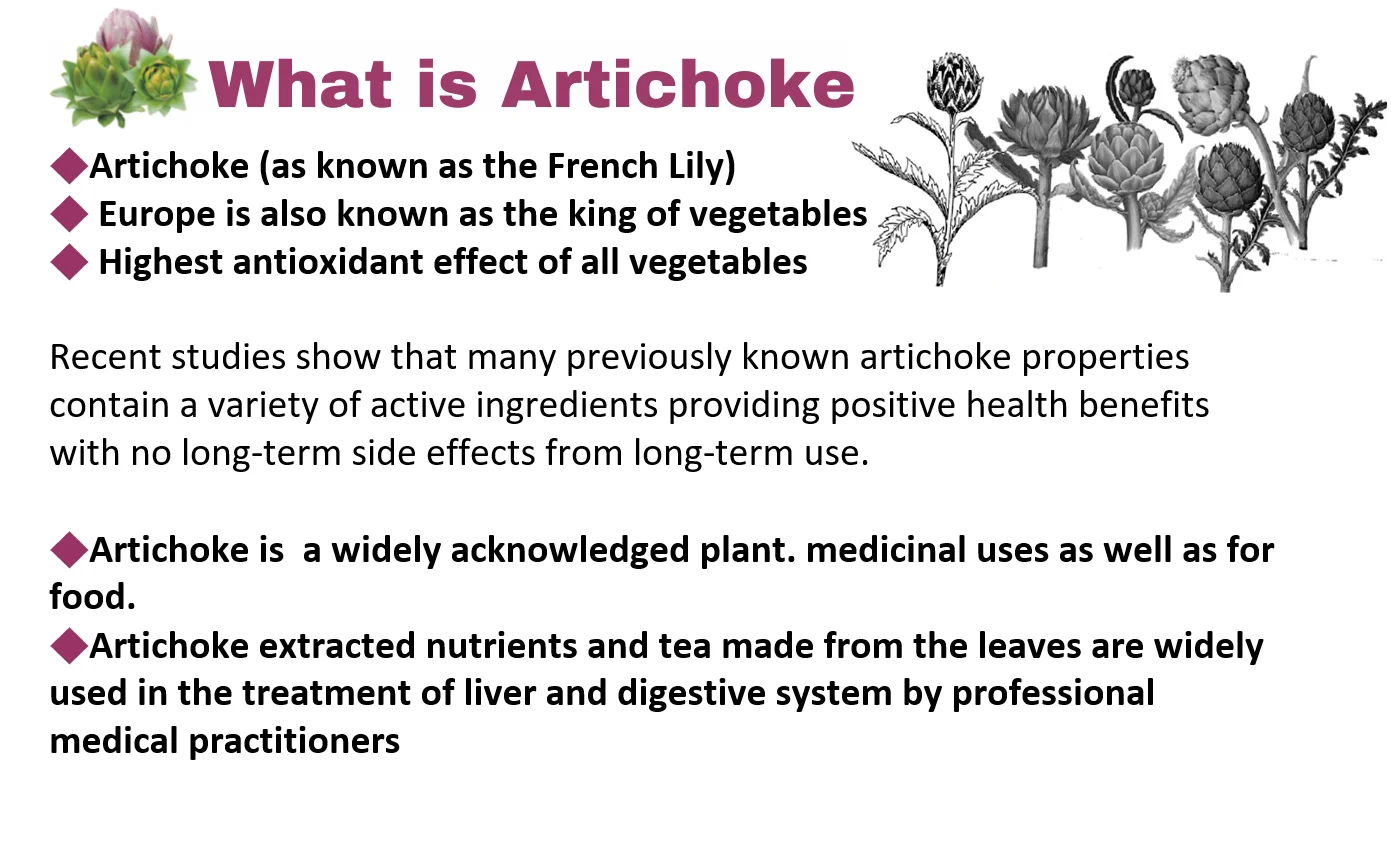 What is Artichoke

◆Artichoke (as known as the French Lily)
◆ Europe is also known as the king of vegetables
◆ Highest antioxidant effect of all vegetables

Recent studies show that many previously known artichoke properties contain a variety of active ingredients providing positive health benefits with no long-term side effects from long-term use.

◆Artichoke is a widely acknowledged plant. medicinal uses as well as for food.
◆Artichoke extracted nutrients and tea made from the leaves are widely used in the treatment of liver and digestive system by professional medical practitioners